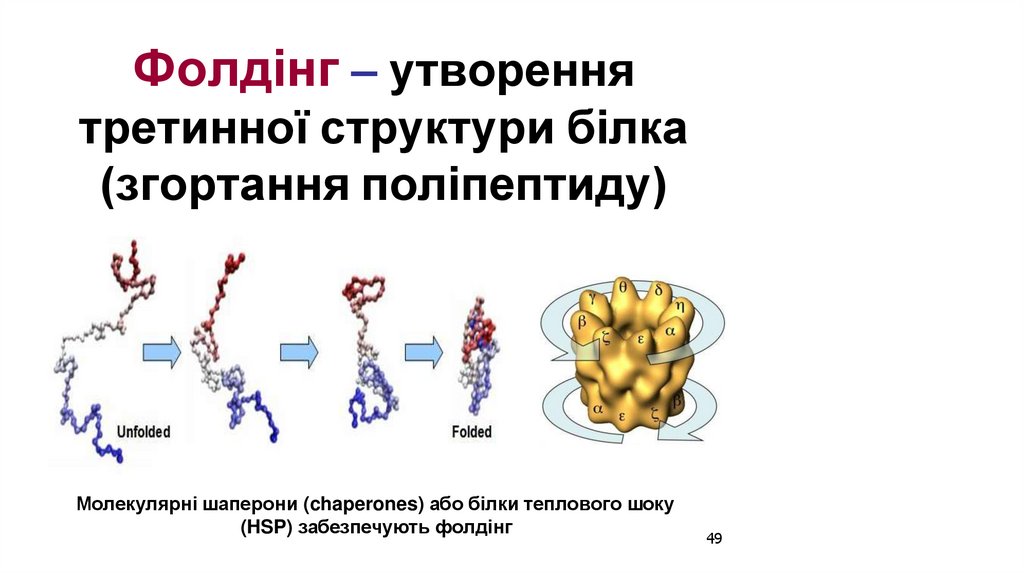 Фолдінг – утворення третинної структури білка (згортання поліпептиду)

Unfolded

Folded

γ θ δ η β ζ ε α

α ε ζ β

Молекулярні шаперони (chaperones) або білки теплового шоку (HSP) забезпечують фолдінг

49